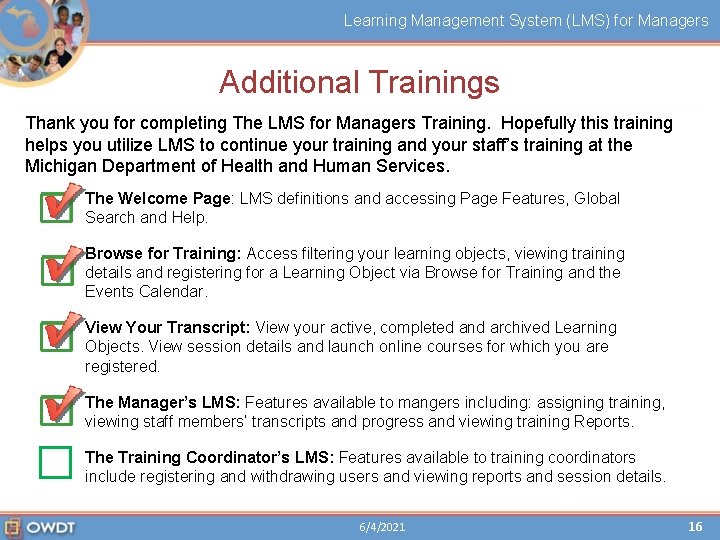 Learning Management System (LMS) for Managers

Additional Trainings

Thank you for completing The LMS for Managers Training. Hopefully this training helps you utilize LMS to continue your training and your staff's training at the Michigan Department of Health and Human Services.

The Welcome Page: LMS definitions and accessing Page Features, Global Search and Help.

Browse for Training: Access filtering your learning objects, viewing training details and registering for a Learning Object via Browse for Training and the Events Calendar.

View Your Transcript: View your active, completed and archived Learning Objects. View session details and launch online courses for which you are registered.

The Manager's LMS: Features available to mangers including: assigning training, viewing staff members' transcripts and progress and viewing training Reports.

The Training Coordinator's LMS: Features available to training coordinators include registering and withdrawing users and viewing reports and session details.

OWDT

6/4/2021

16